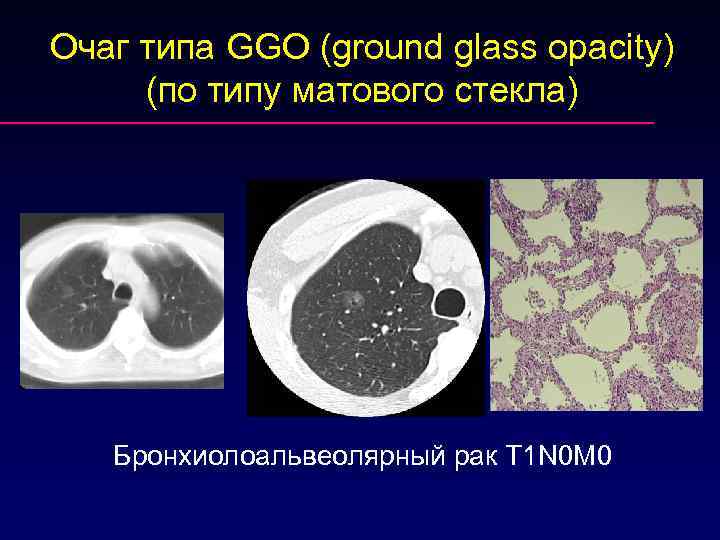 Очаг типа GGO (ground glass opacity)
(по типу матового стекла)

Бронхиолоальвеолярный рак T1N0M0